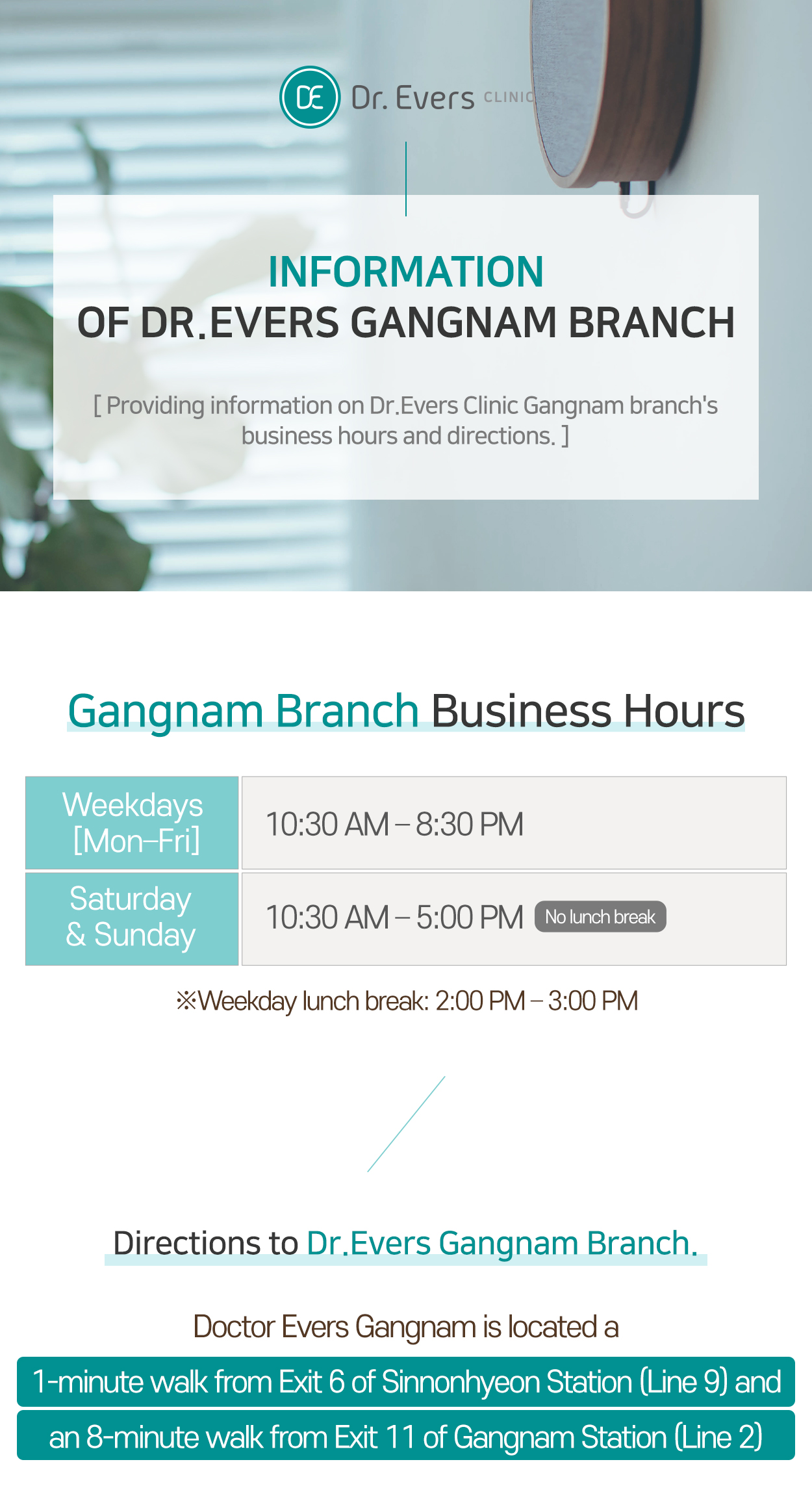 DE Dr. Evers CLINIC

INFORMATION
OF DR.EVERS GANGNAM BRANCH

[ Providing information on Dr.Evers Clinic Gangnam branch's business hours and directions. ]

Gangnam Branch Business Hours

| Weekdays [Mon–Fri] | 10:30 AM – 8:30 PM |
|---|---|
| Saturday & Sunday | 10:30 AM – 5:00 PM No lunch break |

※Weekday lunch break: 2:00 PM – 3:00 PM

Directions to Dr.Evers Gangnam Branch.

Doctor Evers Gangnam is located a

1-minute walk from Exit 6 of Sinnonhyeon Station (Line 9) and

an 8-minute walk from Exit 11 of Gangnam Station (Line 2)